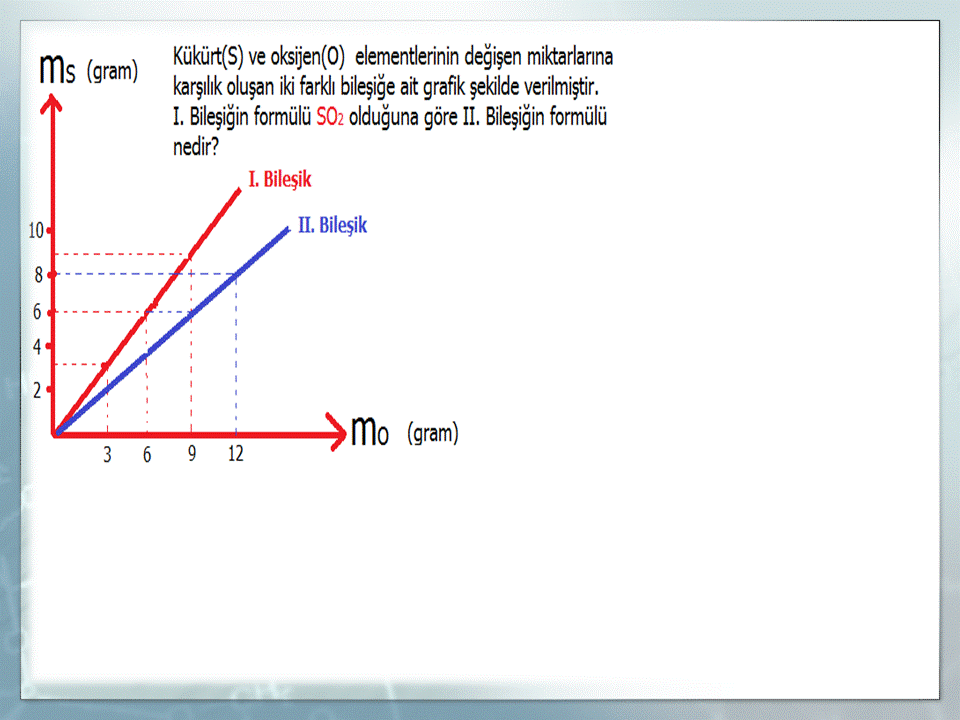 Kükürt(S) ve oksijen(O) elementlerinin değişen miktarlarına karşılık oluşan iki farklı bileşiğe ait grafik şekilde verilmiştir. I. Bileşiğin formülü $SO_2$ olduğuna göre II. Bileşiğin formülü nedir?

$m_S$ (gram)

I. Bileşik

II. Bileşik

10
8
6
4
2

3 6 9 12

$m_O$ (gram)